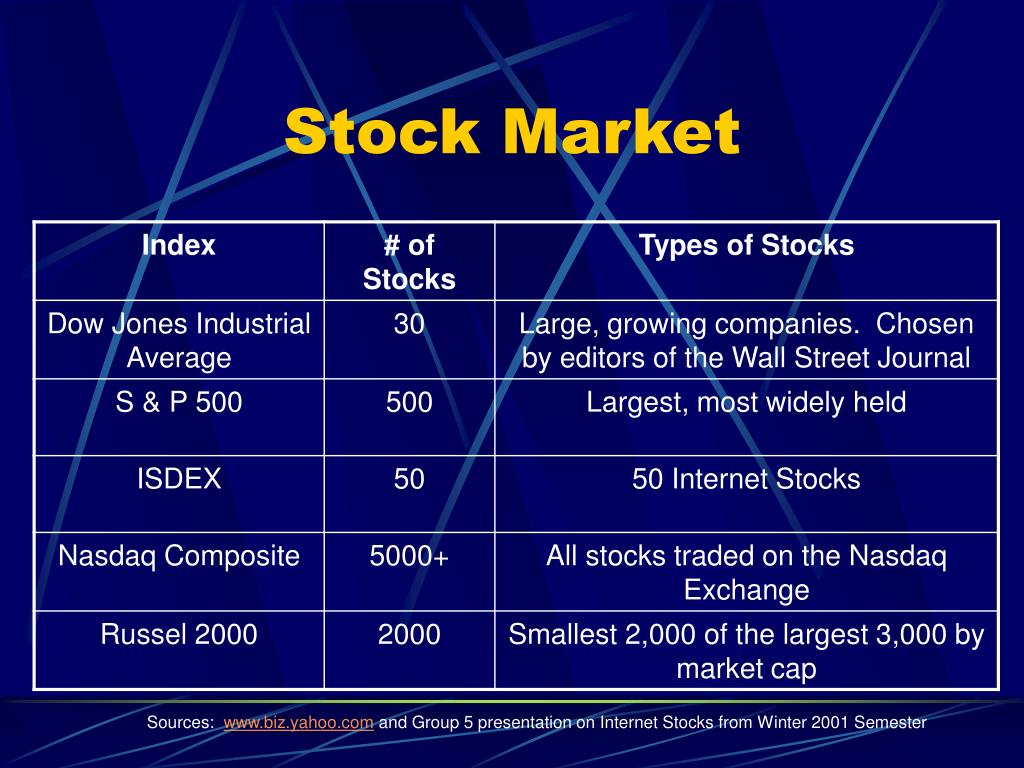 Stock Market

| Index | # of Stocks | Types of Stocks |
|---|---|---|
| Dow Jones Industrial Average | 30 | Large, growing companies.  Chosen by editors of the Wall Street Journal |
| S & P 500 | 500 | Largest, most widely held |
| ISDEX | 50 | 50 Internet Stocks |
| Nasdaq Composite | 5000+ | All stocks traded on the Nasdaq Exchange |
| Russel 2000 | 2000 | Smallest 2,000 of the largest 3,000 by market cap |

Sources:  www.biz.yahoo.com and Group 5 presentation on Internet Stocks from Winter 2001 Semester